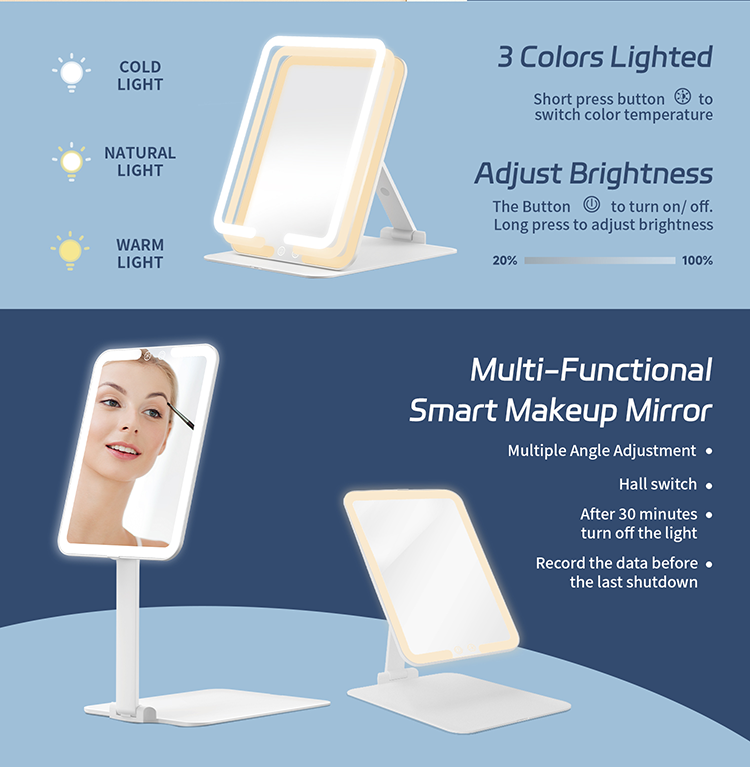 COLD LIGHT

NATURAL LIGHT

WARM LIGHT

3 Colors Lighted

Short press button to switch color temperature

Adjust Brightness

The Button to turn on/ off. Long press to adjust brightness

20% 100%

Multi-Functional Smart Makeup Mirror

Multiple Angle Adjustment

Hall switch

After 30 minutes turn off the light

Record the data before the last shutdown